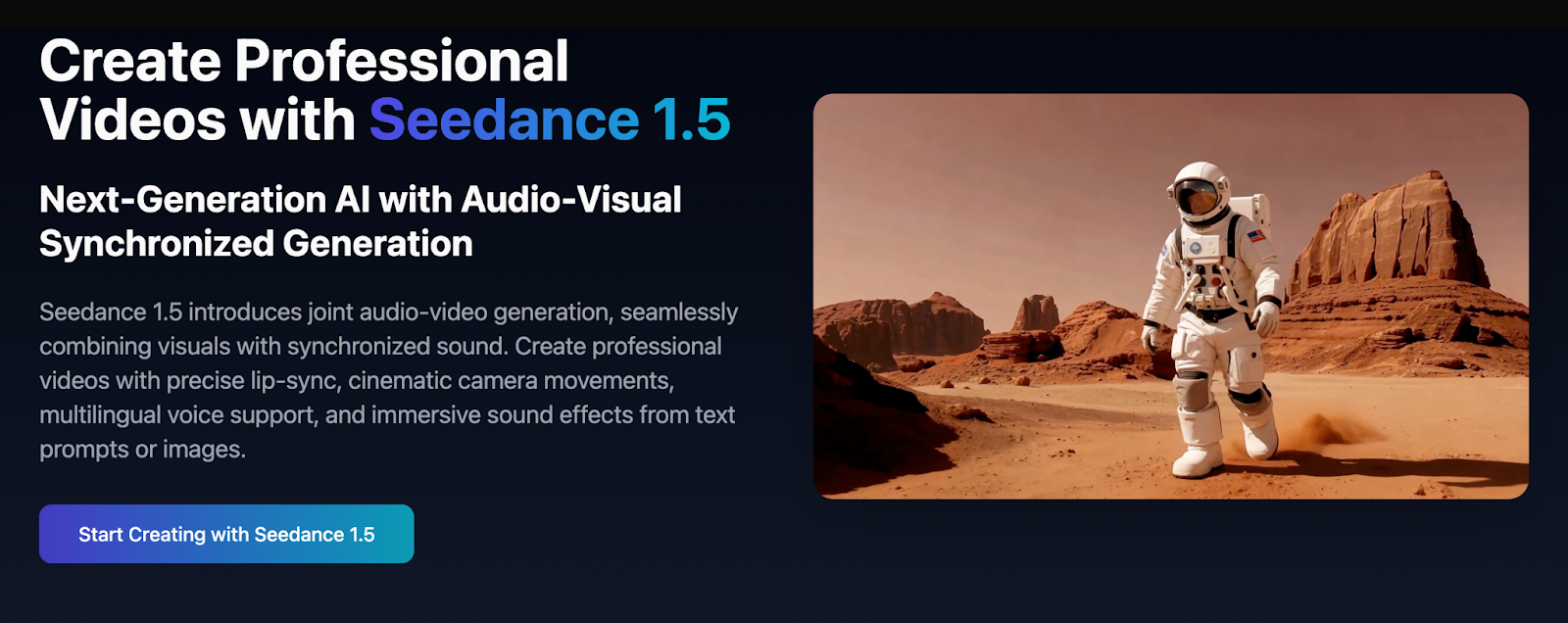 Create Professional Videos with Seedance 1.5

Next-Generation AI with Audio-Visual Synchronized Generation

Seedance 1.5 introduces joint audio-video generation, seamlessly combining visuals with synchronized sound. Create professional videos with precise lip-sync, cinematic camera movements, multilingual voice support, and immersive sound effects from text prompts or images.

Start Creating with Seedance 1.5